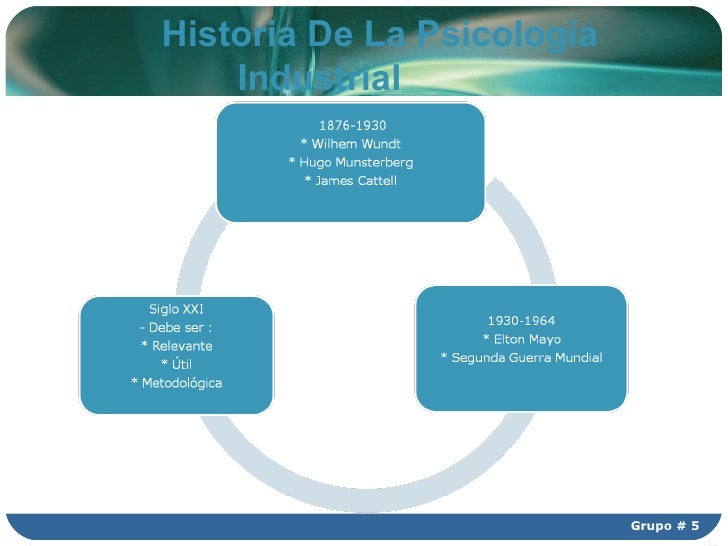 Historia De La Psicología Industrial

1876-1930
* Wilhem Wundt
* Hugo Munsterberg
* James Cattell

1930-1964
* Elton Mayo
* Segunda Guerra Mundial

Siglo XXI
- Debe ser :
* Relevante
* Útil
* Metodológica

Grupo # 5